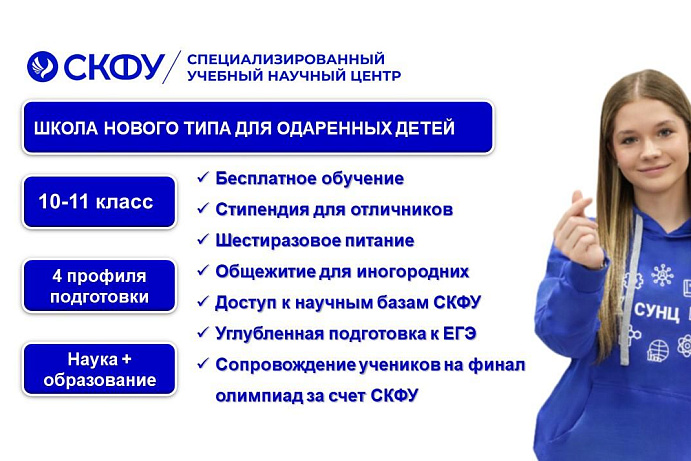 СКФУ / СПЕЦИАЛИЗИРОВАННЫЙ УЧЕБНЫЙ НАУЧНЫЙ ЦЕНТР

ШКОЛА НОВОГО ТИПА ДЛЯ ОДАРЕННЫХ ДЕТЕЙ

10-11 класс

4 профиля подготовки

Наука + образование

✓ Бесплатное обучение
✓ Стипендия для отличников
✓ Шестиразовое питание
✓ Общежитие для иногородних
✓ Доступ к научным базам СКФУ
✓ Углубленная подготовка к ЕГЭ
✓ Сопровождение учеников на финал олимпиад за счет СКФУ

СУНЦ